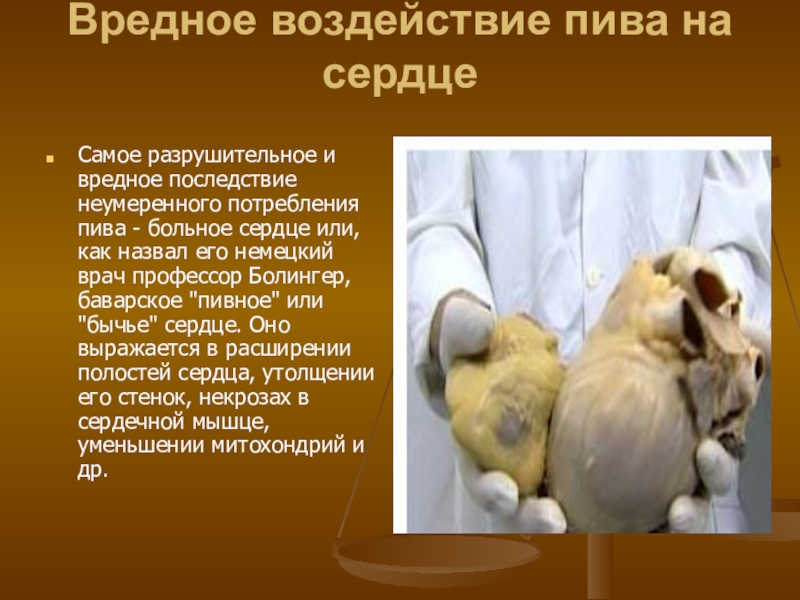 Вредное воздействие пива на сердце

Самое разрушительное и вредное последствие неумеренного потребления пива - больное сердце или, как назвал его немецкий врач профессор Болингер, баварское "пивное" или "бычье" сердце. Оно выражается в расширении полостей сердца, утолщении его стенок, некрозах в сердечной мышце, уменьшении митохондрий и др.